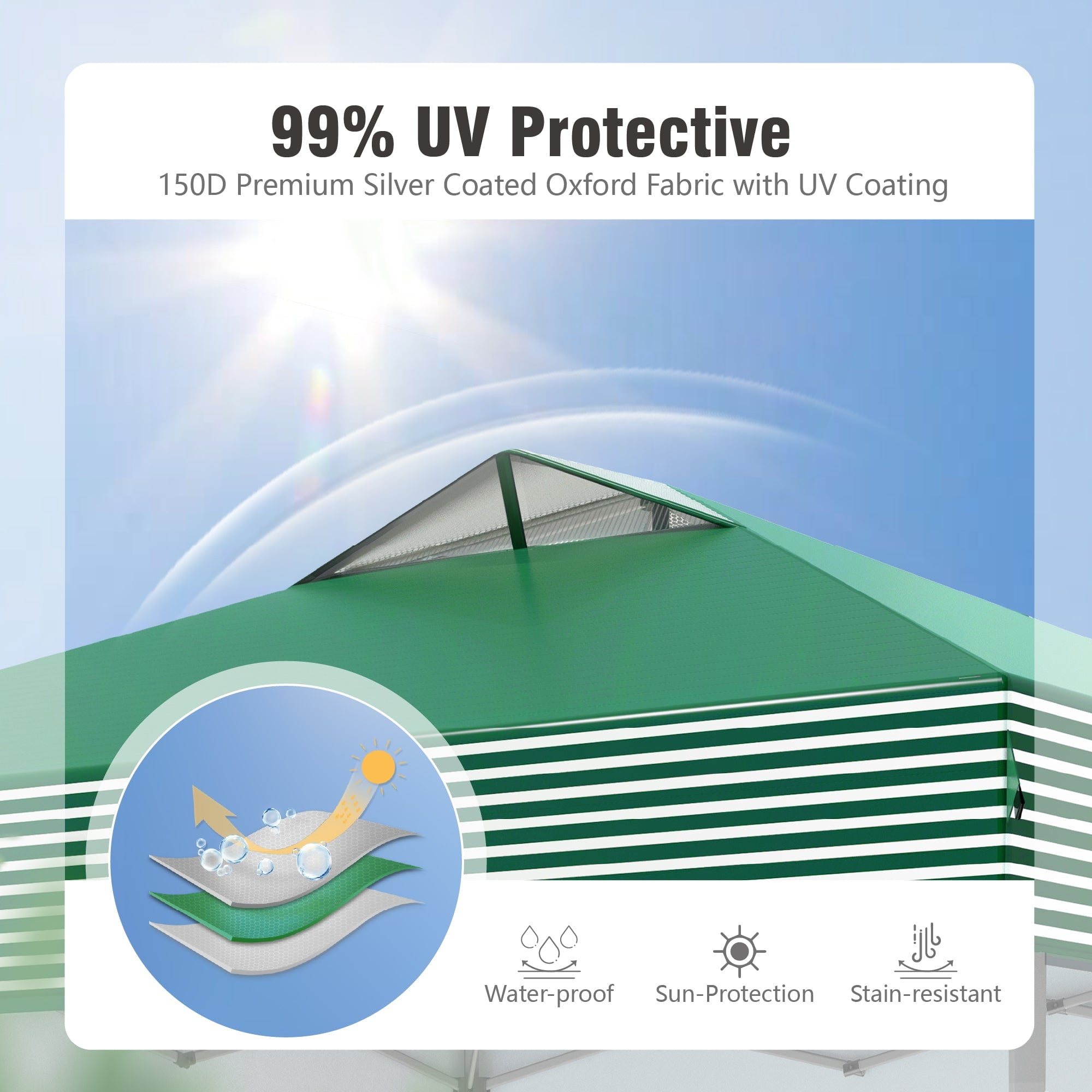 99% UV Protective
150D Premium Silver Coated Oxford Fabric with UV Coating

Water-proof
Sun-Protection
Stain-resistant